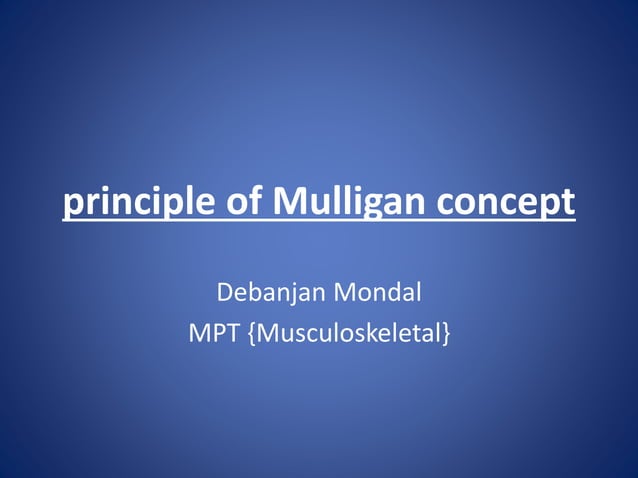 principle of Mulligan concept

Debanjan Mondal
MPT {Musculoskeletal}